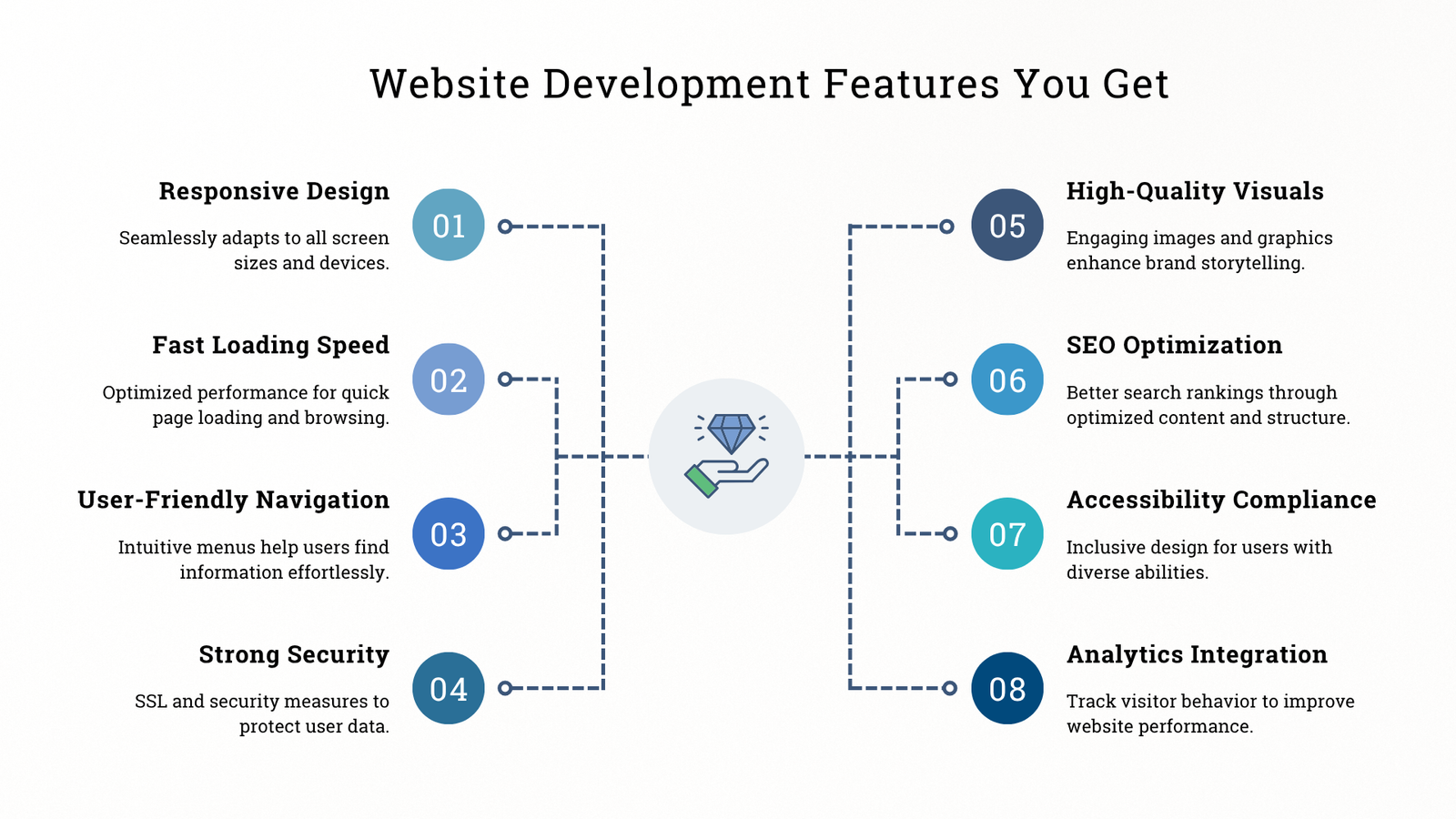 Website Development Features You Get

Responsive Design

Seamlessly adapts to all screen sizes and devices.

01

Fast Loading Speed

Optimized performance for quick page loading and browsing.

02

User-Friendly Navigation

Intuitive menus help users find information effortlessly.

03

Strong Security

SSL and security measures to protect user data.

04

05

High-Quality Visuals

Engaging images and graphics enhance brand storytelling.

06

SEO Optimization

Better search rankings through optimized content and structure.

07

Accessibility Compliance

Inclusive design for users with diverse abilities.

08

Analytics Integration

Track visitor behavior to improve website performance.